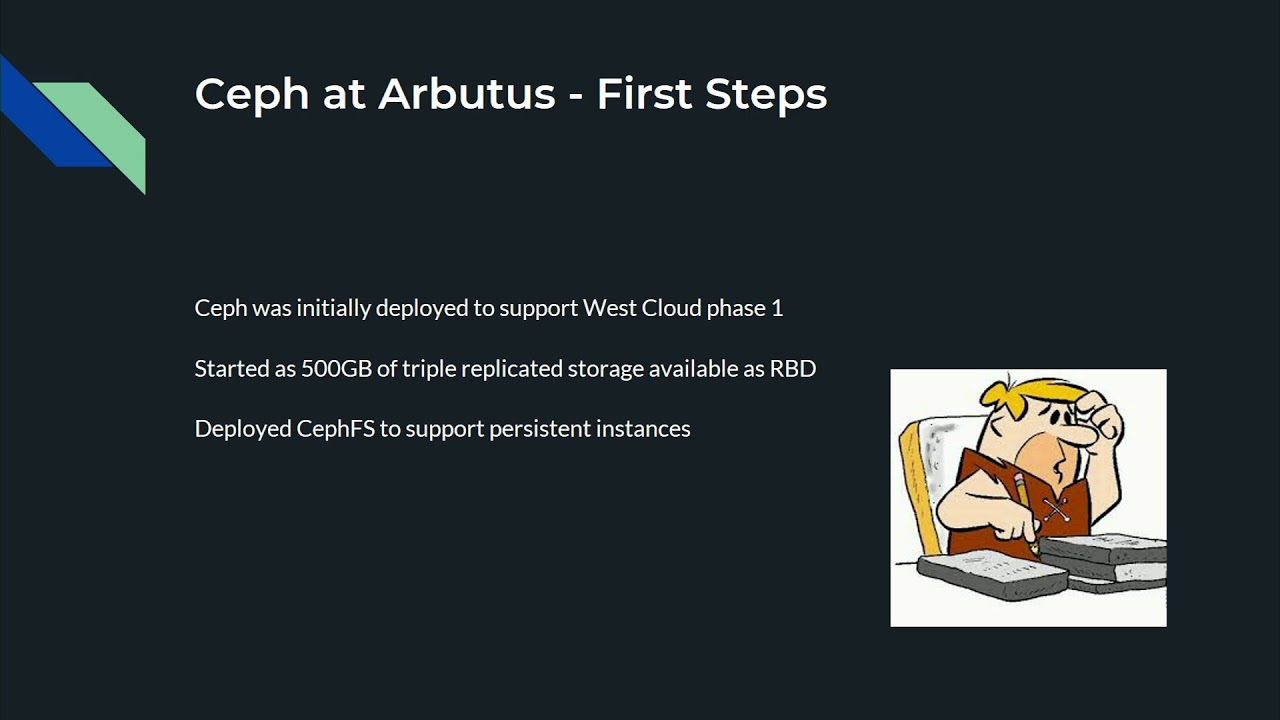 Ceph at Arbutus - First Steps

Ceph was initially deployed to support West Cloud phase 1

Started as 500GB of triple replicated storage available as RBD

Deployed CephFS to support persistent instances